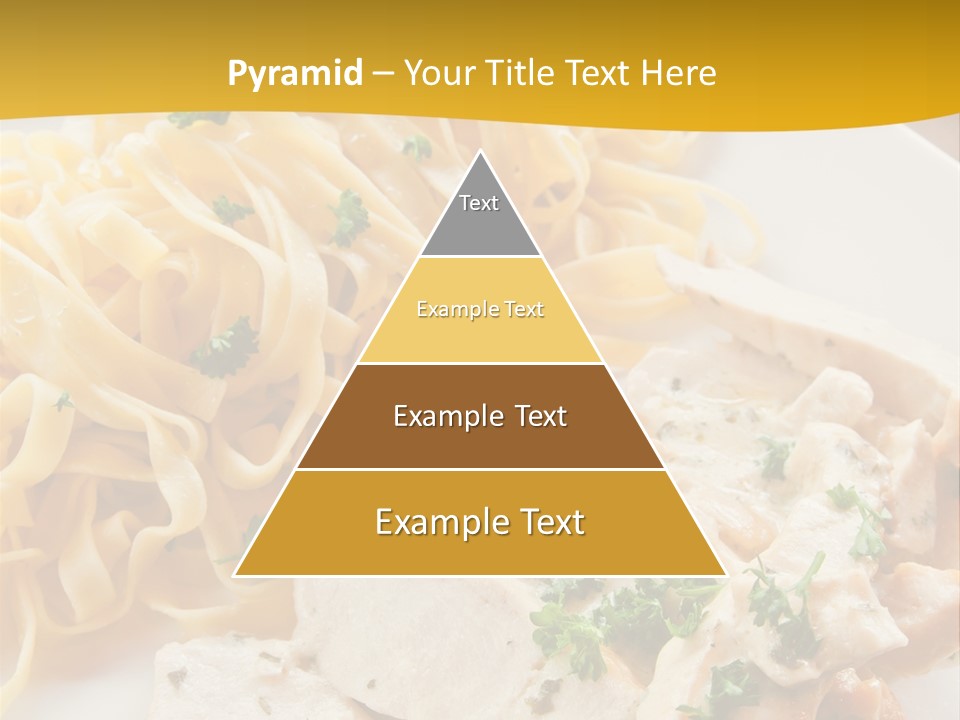 Pyramid – Your Title Text Here

Text

Example Text

Example Text

Example Text